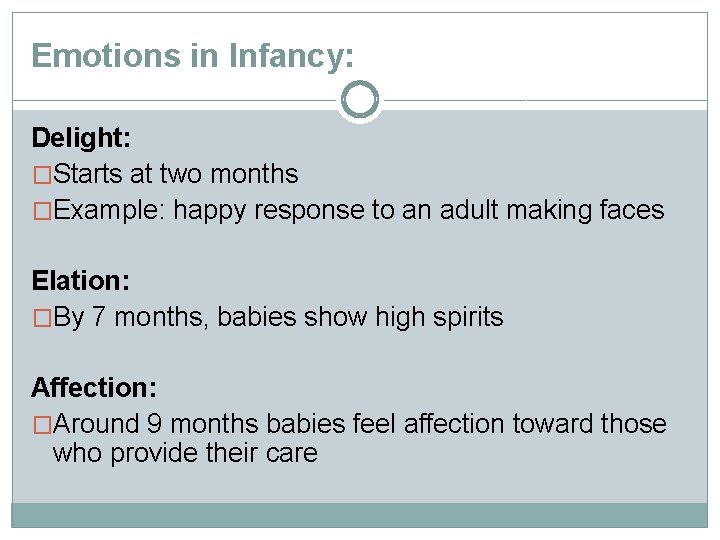 Emotions in Infancy:

Delight:
□Starts at two months
□Example: happy response to an adult making faces

Elation:
□By 7 months, babies show high spirits

Affection:
□Around 9 months babies feel affection toward those who provide their care